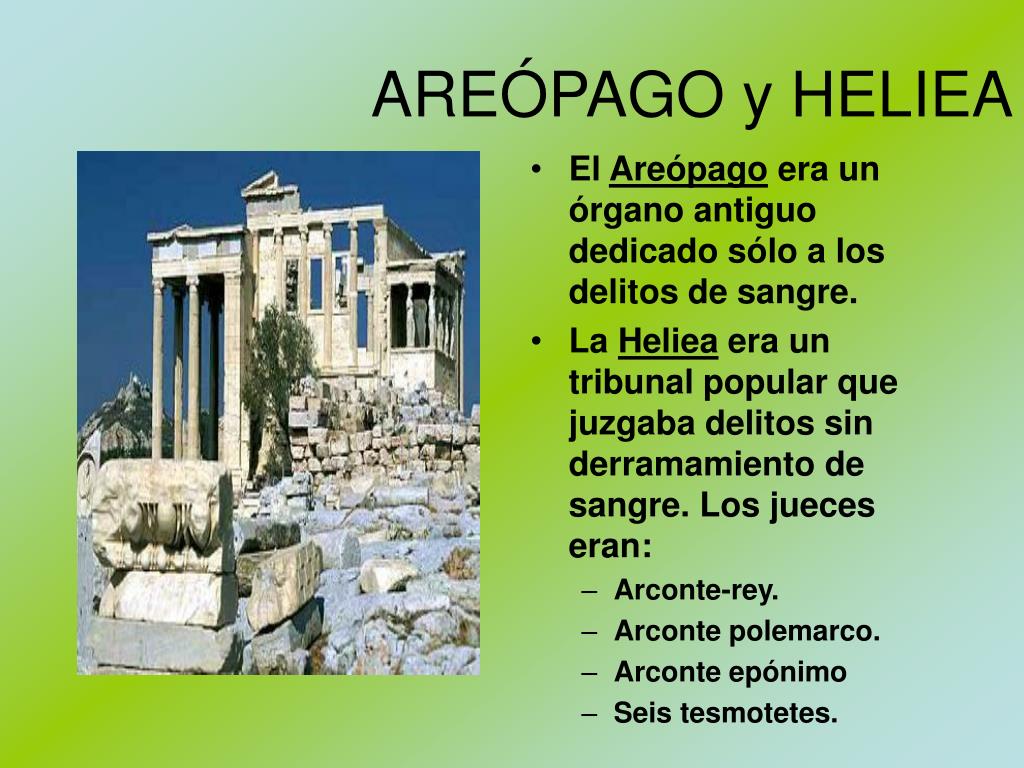 AREÓPAGO y HELIEA

• El Areópago era un órgano antiguo dedicado sólo a los delitos de sangre.
• La Heliea era un tribunal popular que juzgaba delitos sin derramamiento de sangre. Los jueces eran:
– Arconte-rey.
– Arconte polemarco.
– Arconte epónimo
– Seis tesmotetes.